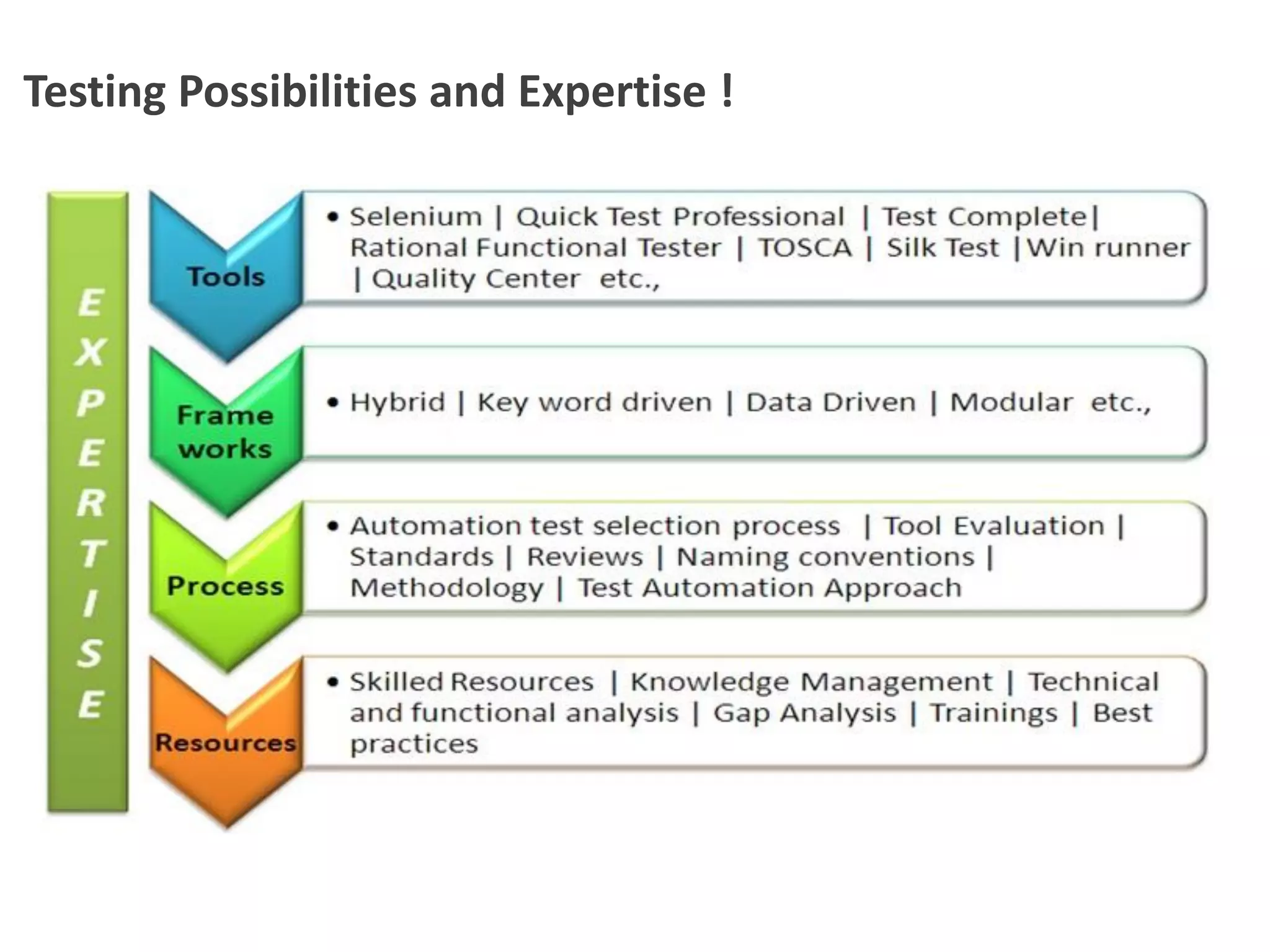 Testing Possibilities and Expertise !

EXPERTISE

Tools

• Selenium | Quick Test Professional | Test Complete| Rational Functional Tester | TOSCA | Silk Test |Win runner | Quality Center etc.,

Frame works

• Hybrid | Key word driven | Data Driven | Modular etc.,

Process

• Automation test selection process | Tool Evaluation | Standards | Reviews | Naming conventions | Methodology | Test Automation Approach

Resources

• Skilled Resources | Knowledge Management | Technical and functional analysis | Gap Analysis | Trainings | Best practices